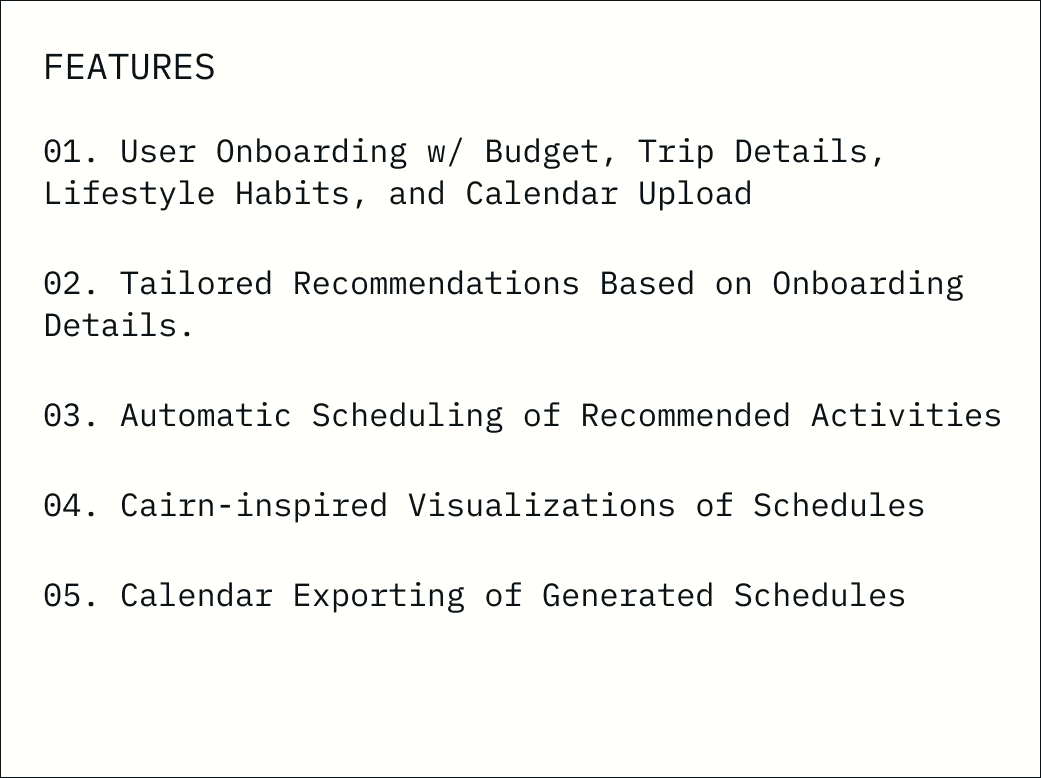 FEATURES

01. User Onboarding w/ Budget, Trip Details, Lifestyle Habits, and Calendar Upload

02. Tailored Recommendations Based on Onboarding Details.

03. Automatic Scheduling of Recommended Activities

04. Cairn-inspired Visualizations of Schedules

05. Calendar Exporting of Generated Schedules